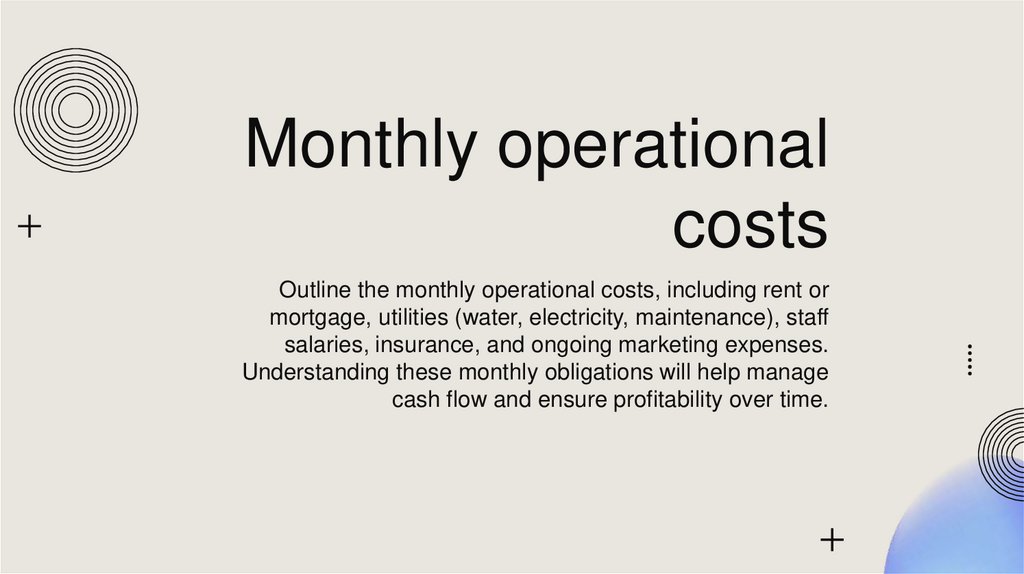 Monthly operational costs

Outline the monthly operational costs, including rent or mortgage, utilities (water, electricity, maintenance), staff salaries, insurance, and ongoing marketing expenses. Understanding these monthly obligations will help manage cash flow and ensure profitability over time.